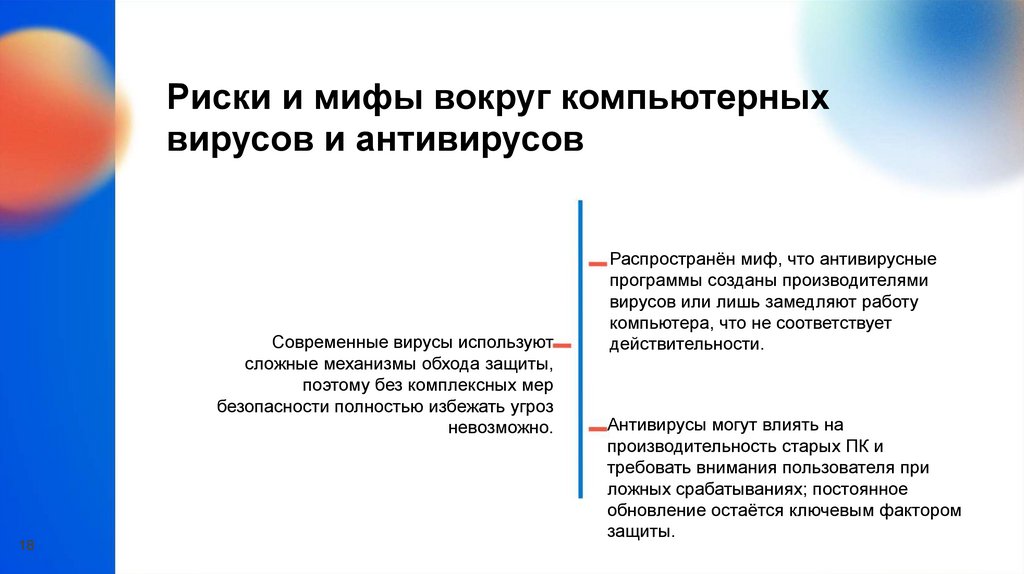 Риски и мифы вокруг компьютерных вирусов и антивирусов

Распространён миф, что антивирусные программы созданы производителями вирусов или лишь замедляют работу компьютера, что не соответствует действительности.

Современные вирусы используют сложные механизмы обхода защиты, поэтому без комплексных мер безопасности полностью избежать угроз невозможно.

Антивирусы могут влиять на производительность старых ПК и требовать внимания пользователя при ложных срабатываниях; постоянное обновление остаётся ключевым фактором защиты.

18